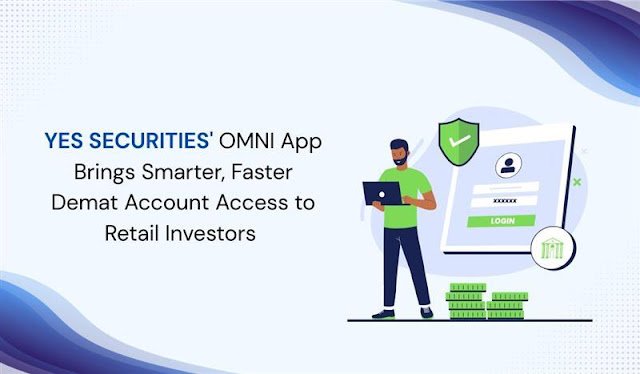 YES SECURITIES' OMNI App Brings Smarter, Faster Demat Account Access to Retail Investors

xxxxxx

LOGIN